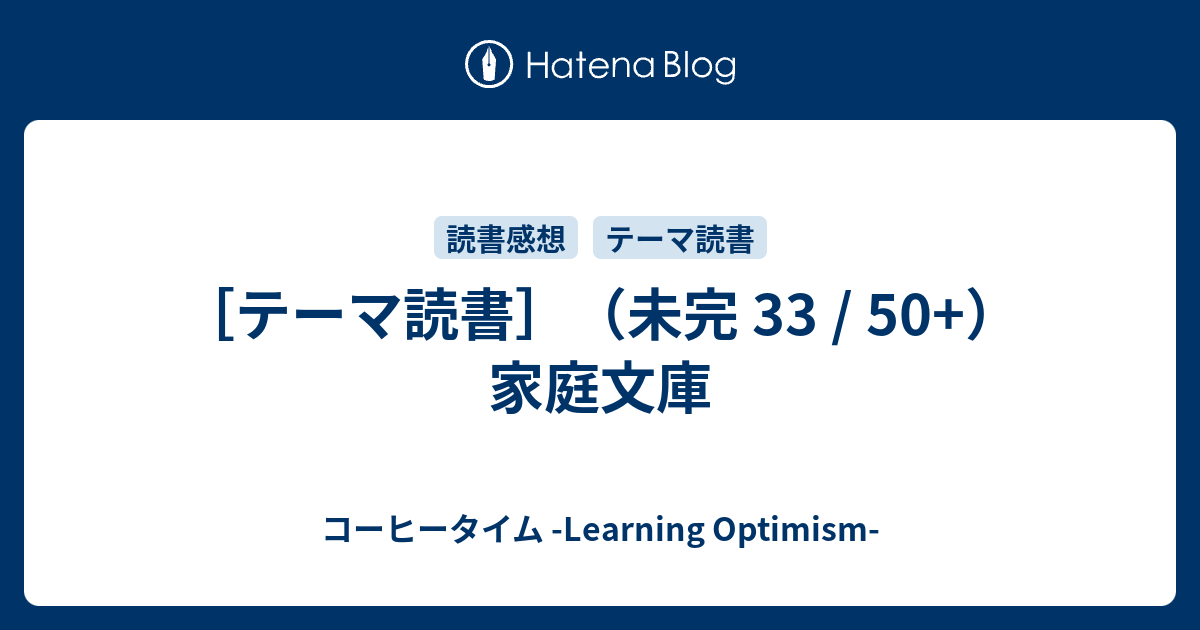 Hatena Blog

読書感想
テーマ読書

［テーマ読書］（未完 33 / 50+）家庭文庫

コーヒータイム -Learning Optimism-